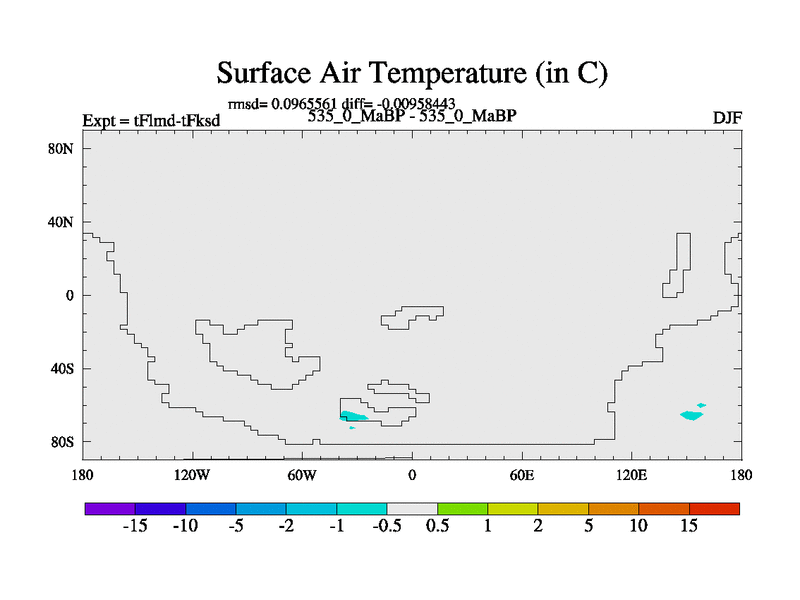 Surface Air Temperature (in C)

rmsd= 0.0965561 diff= -0.00958443
Expt = tFlmd-tFksd
535_0_MaBP - 535_0_MaBP
DJF

80N
40N
0
40S
80S

180
120W
60W
0
60E
120E
180

-15 -10 -5 -2 -1 -0.5 0.5 1 2 5 10 15